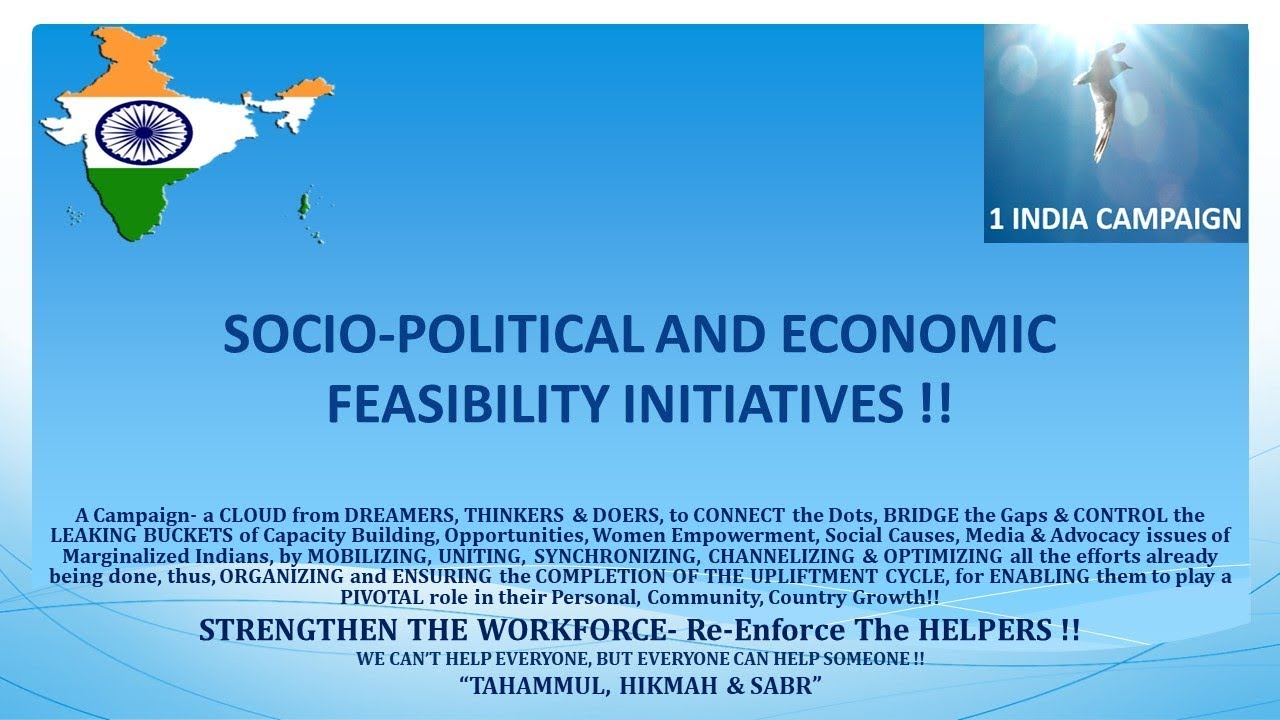 1 INDIA CAMPAIGN

SOCIO-POLITICAL AND ECONOMIC FEASIBILITY INITIATIVES !!

A Campaign- a CLOUD from DREAMERS, THINKERS & DOERS, to CONNECT the Dots, BRIDGE the Gaps & CONTROL the LEAKING BUCKETS of Capacity Building, Opportunities, Women Empowerment, Social Causes, Media & Advocacy issues of Marginalized Indians, by MOBILIZING, UNITING, SYNCHRONIZING, CHANNELIZING & OPTIMIZING all the efforts already being done, thus, ORGANIZING and ENSURING the COMPLETION OF THE UPLIFTMENT CYCLE, for ENABLING them to play a PIVOTAL role in their Personal, Community, Country Growth!!

STRENGTHEN THE WORKFORCE- Re-Enforce The HELPERS !!

WE CAN'T HELP EVERYONE, BUT EVERYONE CAN HELP SOMEONE !!

"TAHAMMUL, HIKMAH & SABR"